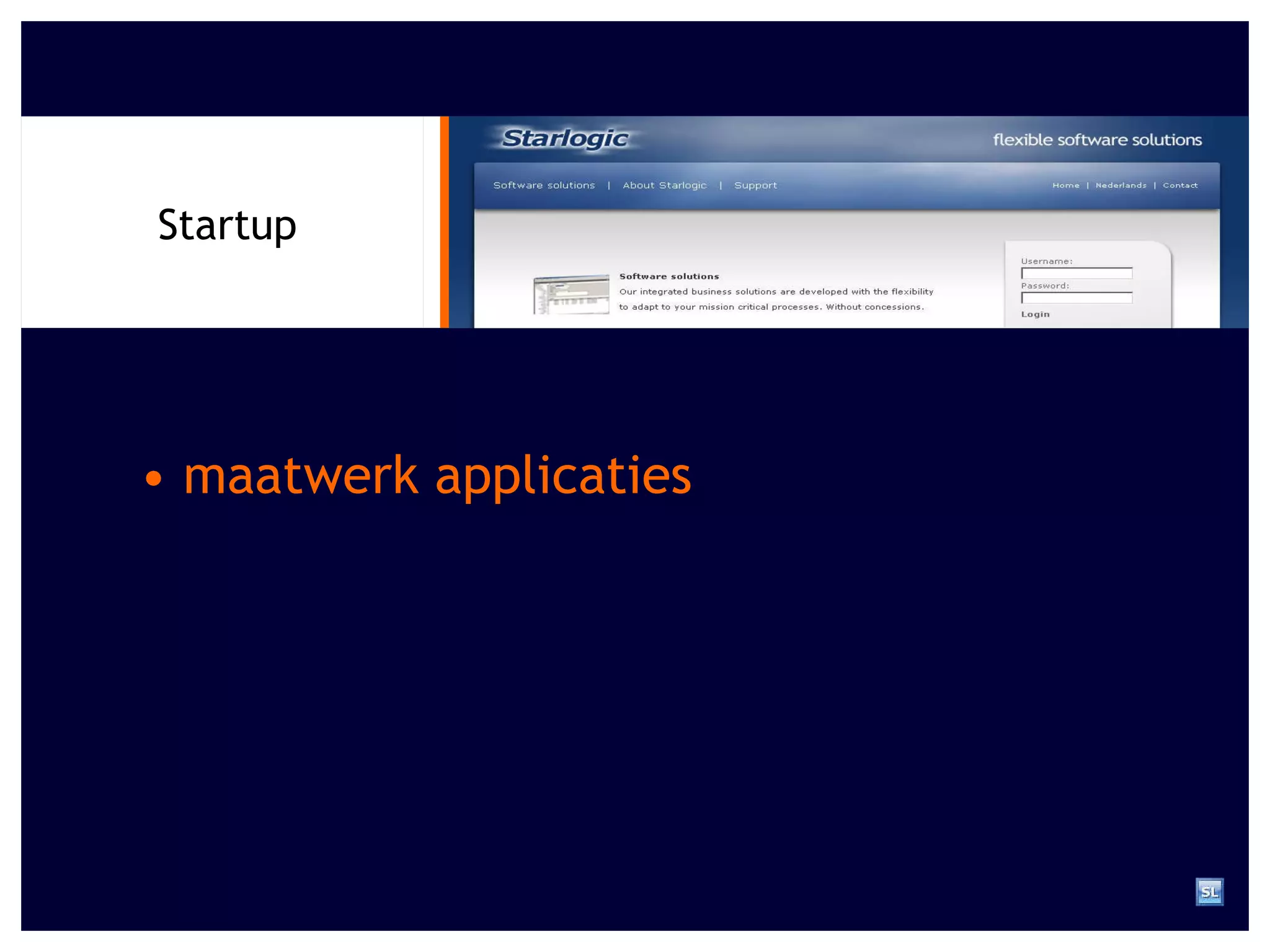 Startup

Starlogic

flexible software solutions

Software solutions | About Starlogic | Support

Home | Nederlands | Contact

Software solutions

Our integrated business solutions are developed with the flexibility to adapt to your mission critical processes. Without concessions.

Username:

Password:

Login

• maatwerk applicaties

SL